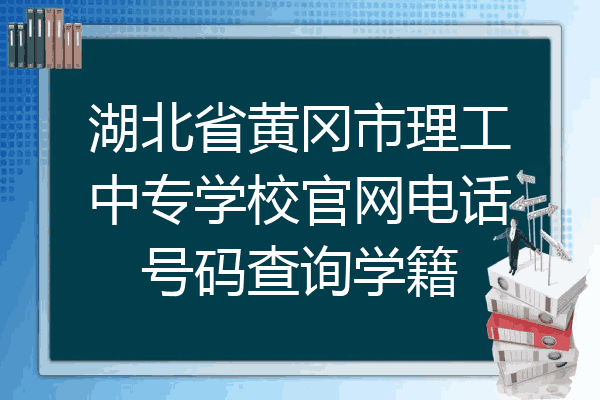 湖北省黄冈市理工中专学校官网电话号码查询学籍